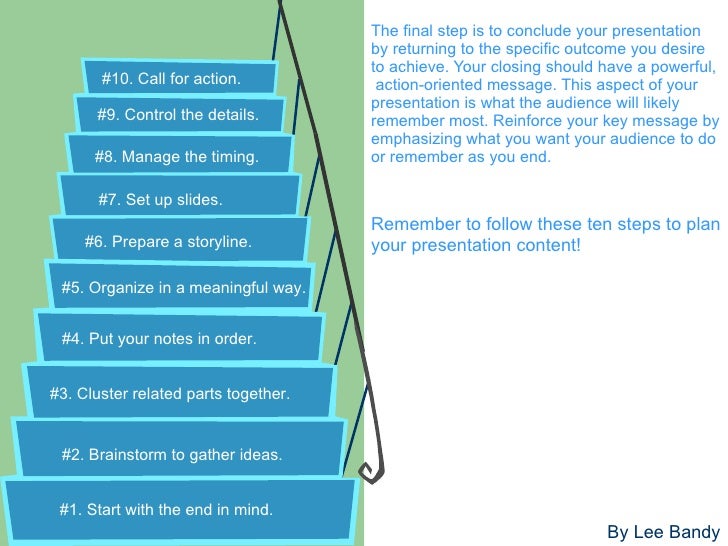 #10. Call for action.

#9. Control the details.

#8. Manage the timing.

#7. Set up slides.

#6. Prepare a storyline.

#5. Organize in a meaningful way.

#4. Put your notes in order.

#3. Cluster related parts together.

#2. Brainstorm to gather ideas.

#1. Start with the end in mind.

The final step is to conclude your presentation by returning to the specific outcome you desire to achieve. Your closing should have a powerful, action-oriented message. This aspect of your presentation is what the audience will likely remember most. Reinforce your key message by emphasizing what you want your audience to do or remember as you end.

Remember to follow these ten steps to plan your presentation content!

By Lee Bandy